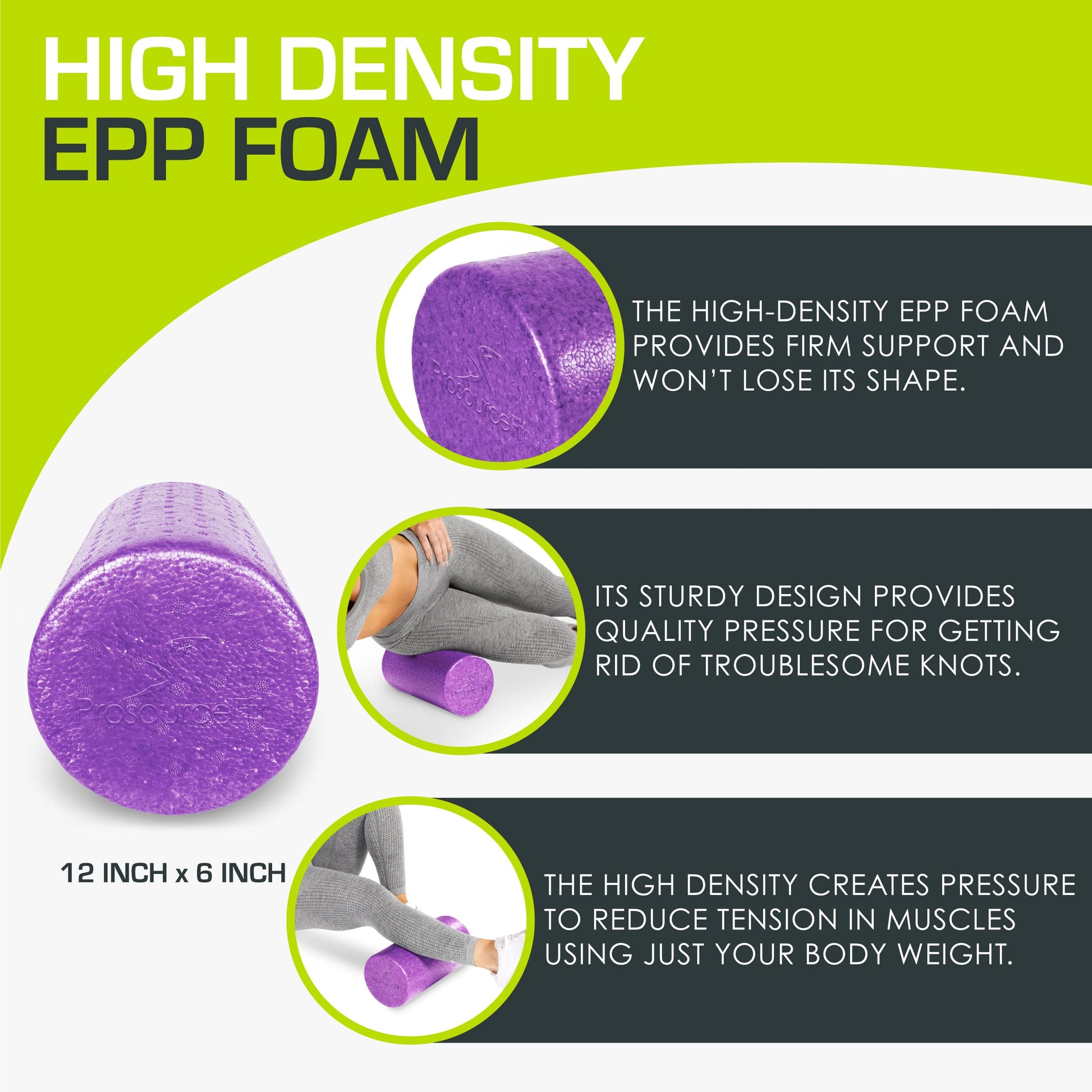 HIGH DENSITY
EPP FOAM

ProsourceFit

THE HIGH-DENSITY EPP FOAM PROVIDES FIRM SUPPORT AND WON'T LOSE ITS SHAPE.

ProsourceFit

ProsourceFit

ITS STURDY DESIGN PROVIDES QUALITY PRESSURE FOR GETTING RID OF TROUBLESOME KNOTS.

12 INCH x 6 INCH

ProsourceFit

THE HIGH DENSITY CREATES PRESSURE TO REDUCE TENSION IN MUSCLES USING JUST YOUR BODY WEIGHT.